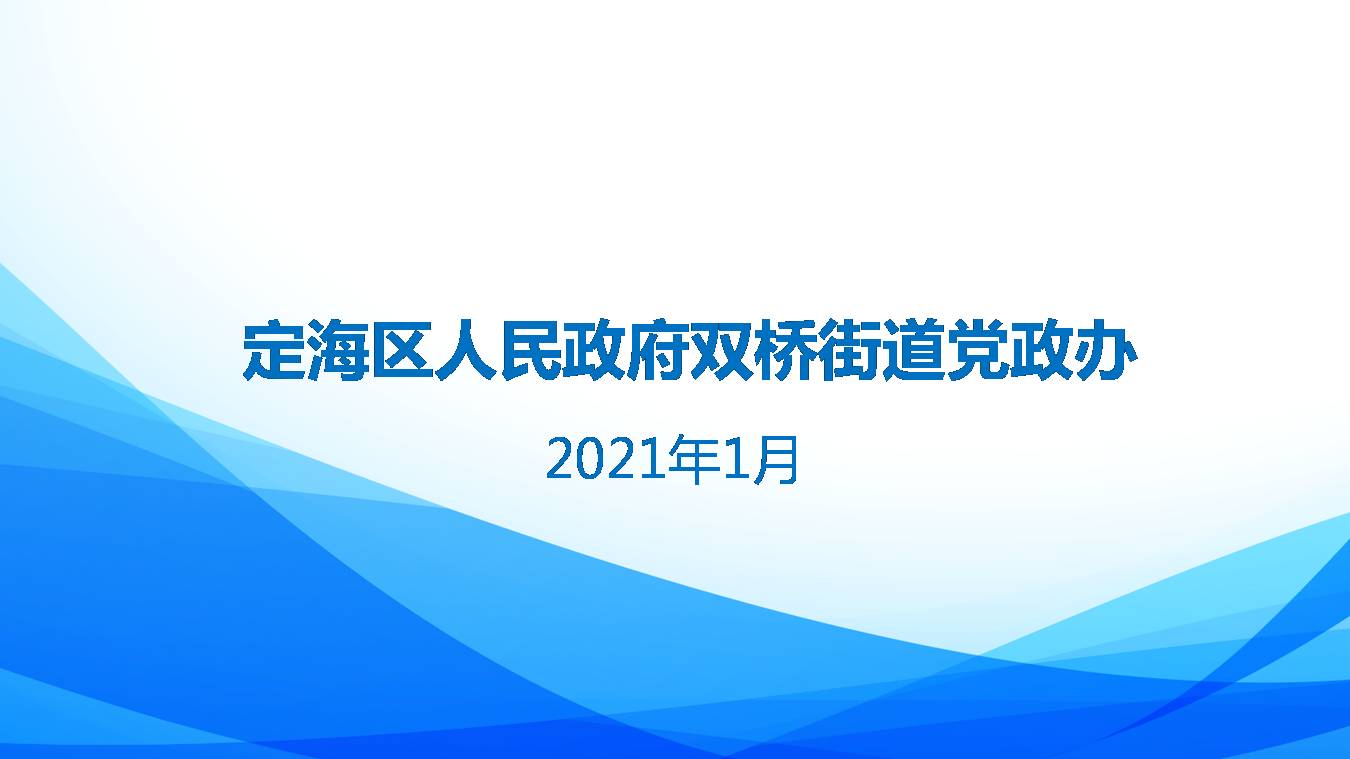 定海区人民政府双桥街道党政办

2021年1月